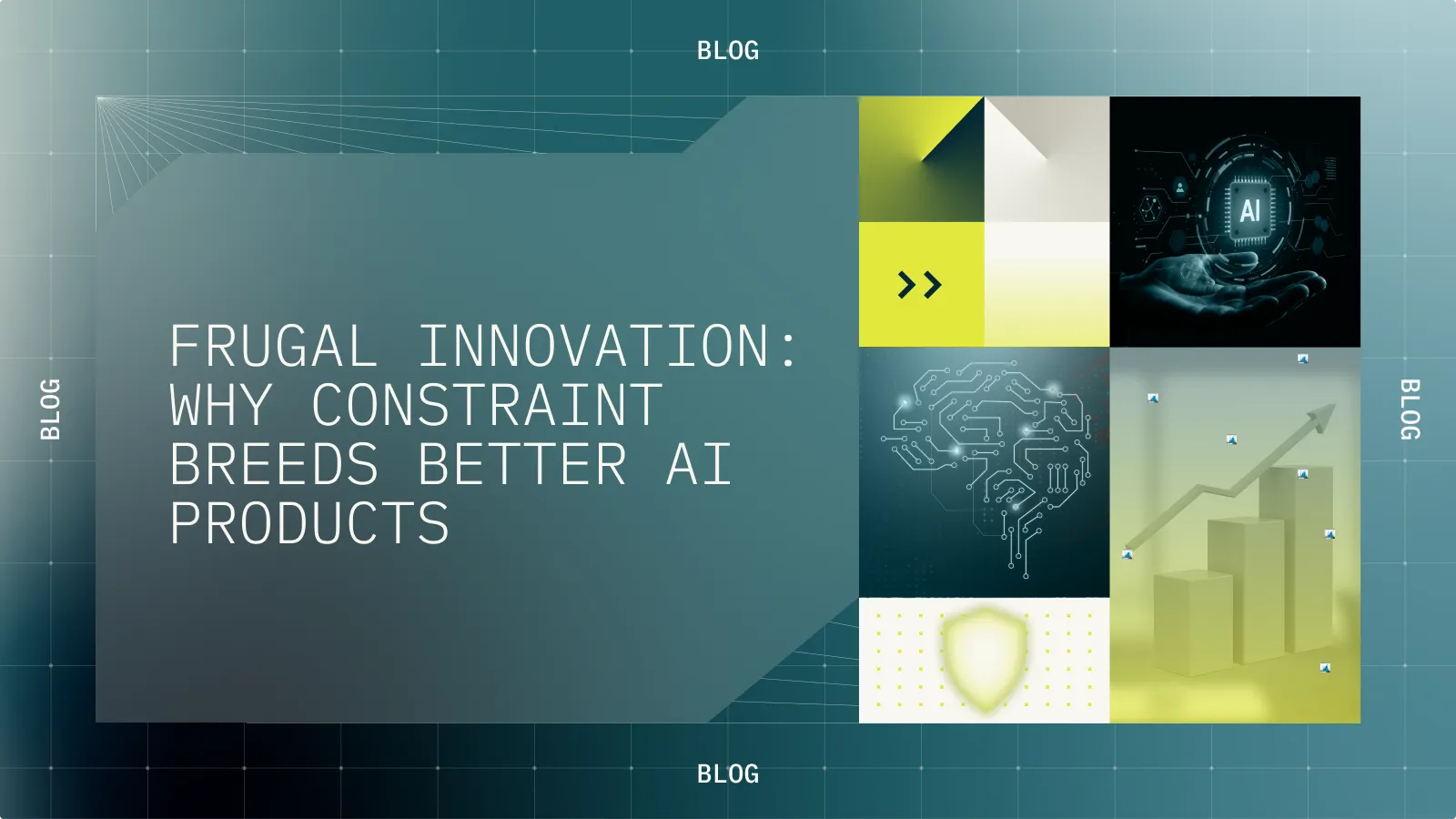 BLOG

BLOG

FRUGAL INNOVATION: WHY CONSTRAINT BREEDS BETTER AI PRODUCTS

>>

AI

BLOG

BLOG